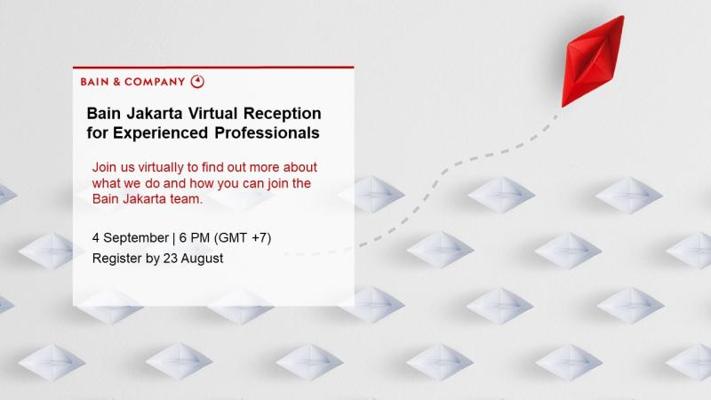 BAIN & COMPANY

Bain Jakarta Virtual Reception for Experienced Professionals

Join us virtually to find out more about what we do and how you can join the Bain Jakarta team.

4 September | 6 PM (GMT +7)
Register by 23 August